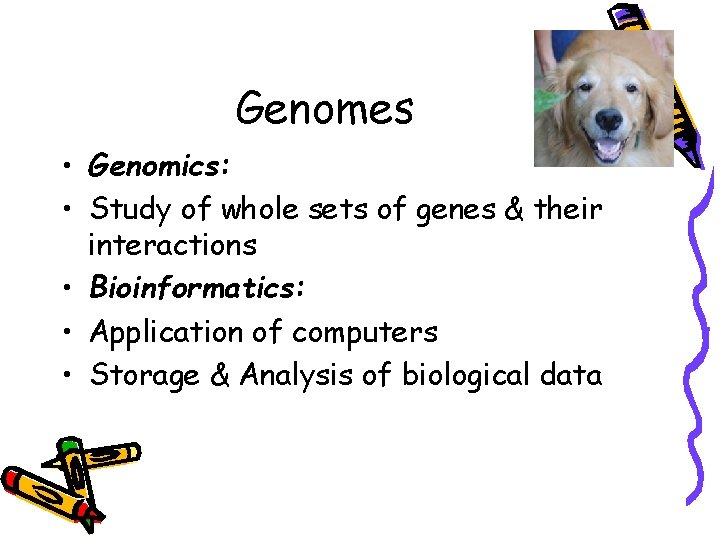 Genomes

• Genomics:
• Study of whole sets of genes & their interactions
• Bioinformatics:
• Application of computers
• Storage & Analysis of biological data